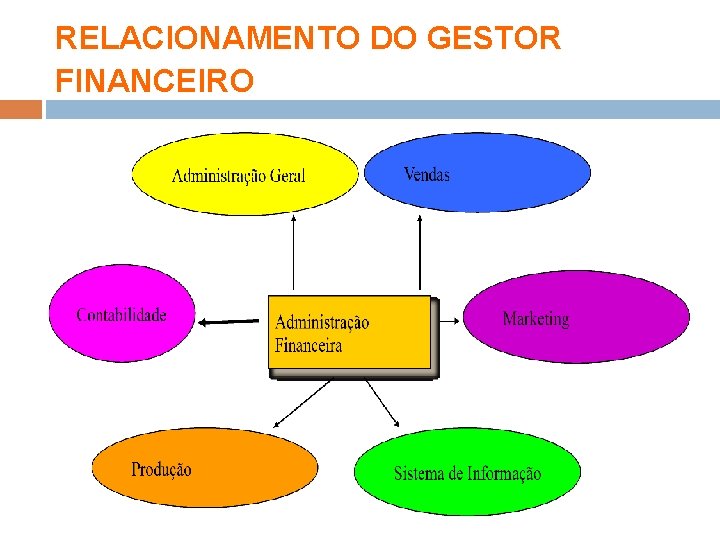 RELACIONAMENTO DO GESTOR FINANCEIRO

Administração Geral

Vendas

Contabilidade

Administração Financeira

Marketing

Produção

Sistema de Informação